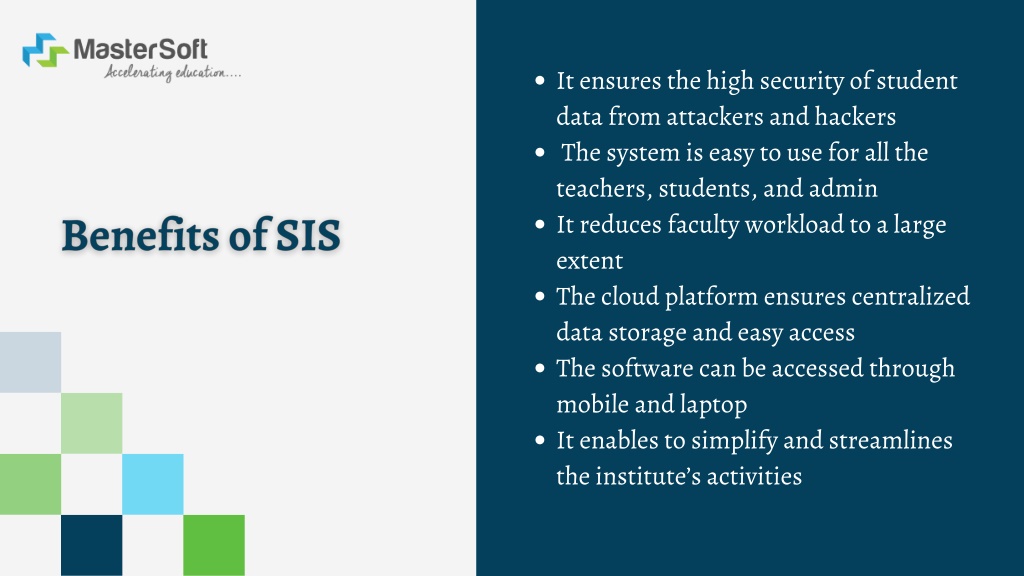 MasterSoft
Accelerating education....

Benefits of SIS

- It ensures the high security of student data from attackers and hackers
- The system is easy to use for all the teachers, students, and admin
- It reduces faculty workload to a large extent
- The cloud platform ensures centralized data storage and easy access
- The software can be accessed through mobile and laptop
- It enables to simplify and streamlines the institute's activities